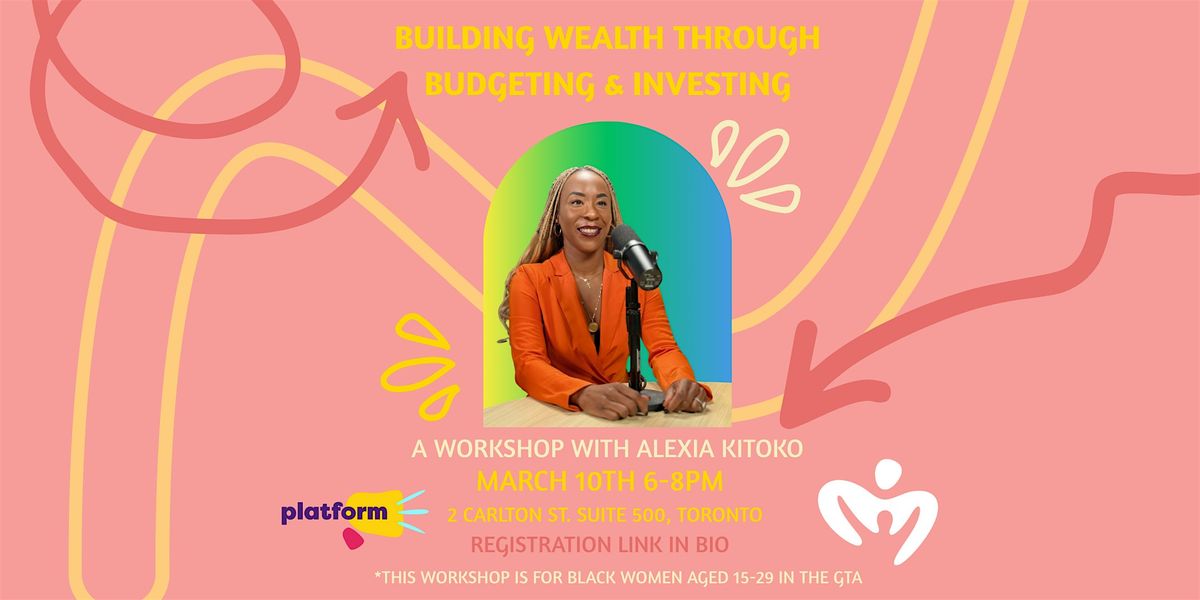 BUILDING WEALTH THROUGH BUDGETING & INVESTING

A WORKSHOP WITH ALEXIA KITOKO
MARCH 10TH 6-8PM
platform
2 CARLTON ST. SUITE 500, TORONTO
REGISTRATION LINK IN BIO
*THIS WORKSHOP IS FOR BLACK WOMEN AGED 15-29 IN THE GTA